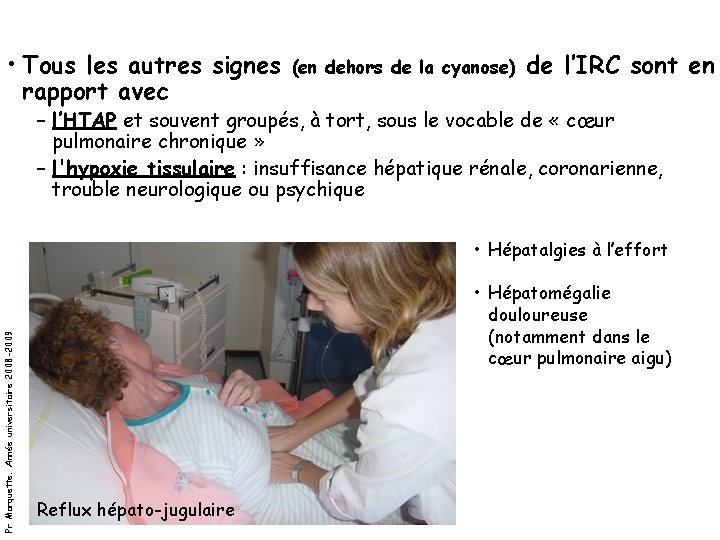 • Tous les autres signes (en dehors de la cyanose) de l'IRC sont en rapport avec

– l'HTAP et souvent groupés, à tort, sous le vocable de « cœur pulmonaire chronique »

– l'hypoxie tissulaire : insuffisance hépatique rénale, coronarienne, trouble neurologique ou psychique

Reflux hépato-jugulaire

• Hépatalgies à l'effort

• Hépatomégalie douloureuse (notamment dans le cœur pulmonaire aigu)

Pr Marquette. Année universitaire 2008-2009